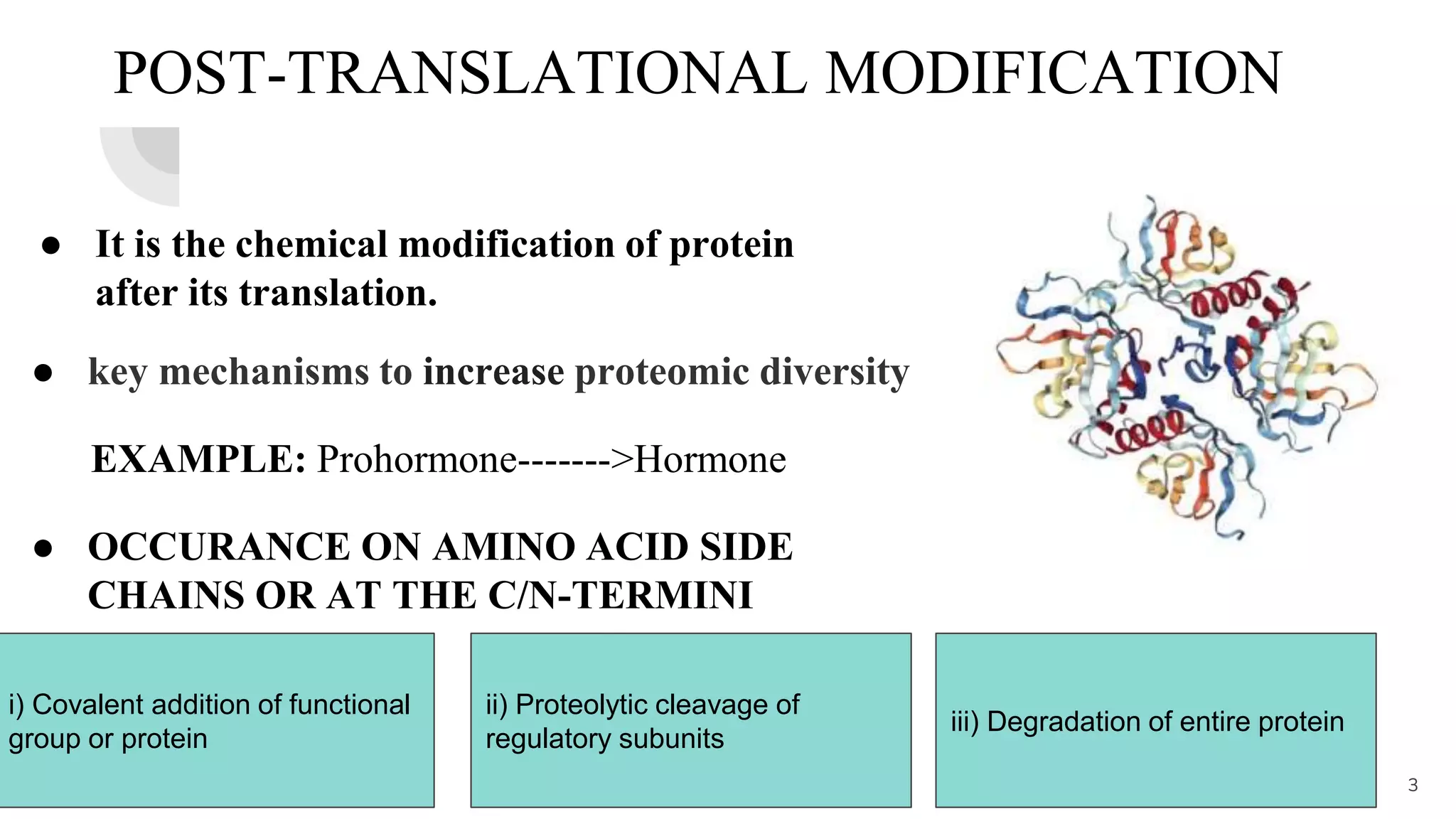 POST-TRANSLATIONAL MODIFICATION

● It is the chemical modification of protein after its translation.

● key mechanisms to increase proteomic diversity

EXAMPLE: Prohormone------->Hormone

● OCCURANCE ON AMINO ACID SIDE CHAINS OR AT THE C/N-TERMINI

i) Covalent addition of functional group or protein

ii) Proteolytic cleavage of regulatory subunits

iii) Degradation of entire protein

3